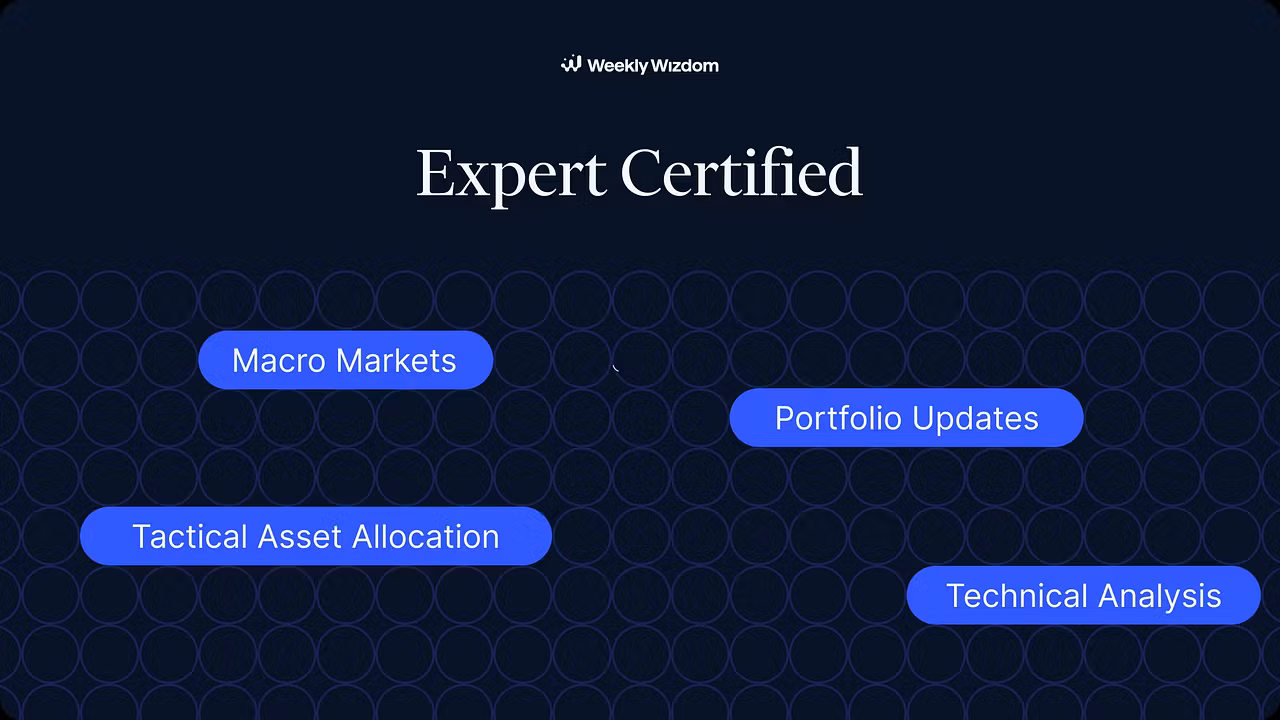 Weekly Wizdom

Expert Certified

Macro Markets

Portfolio Updates

Tactical Asset Allocation

Technical Analysis